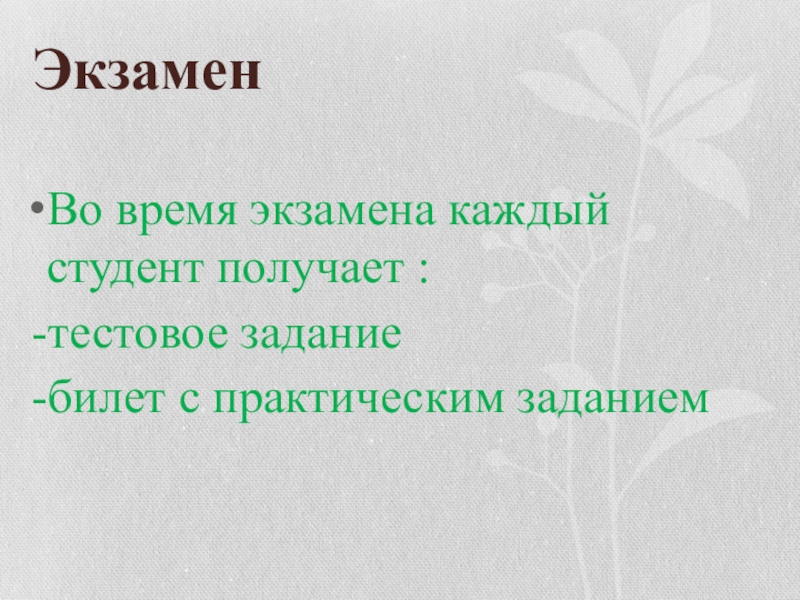 Экзамен

•Во время экзамена каждый студент получает :
-тестовое задание
-билет с практическим заданием